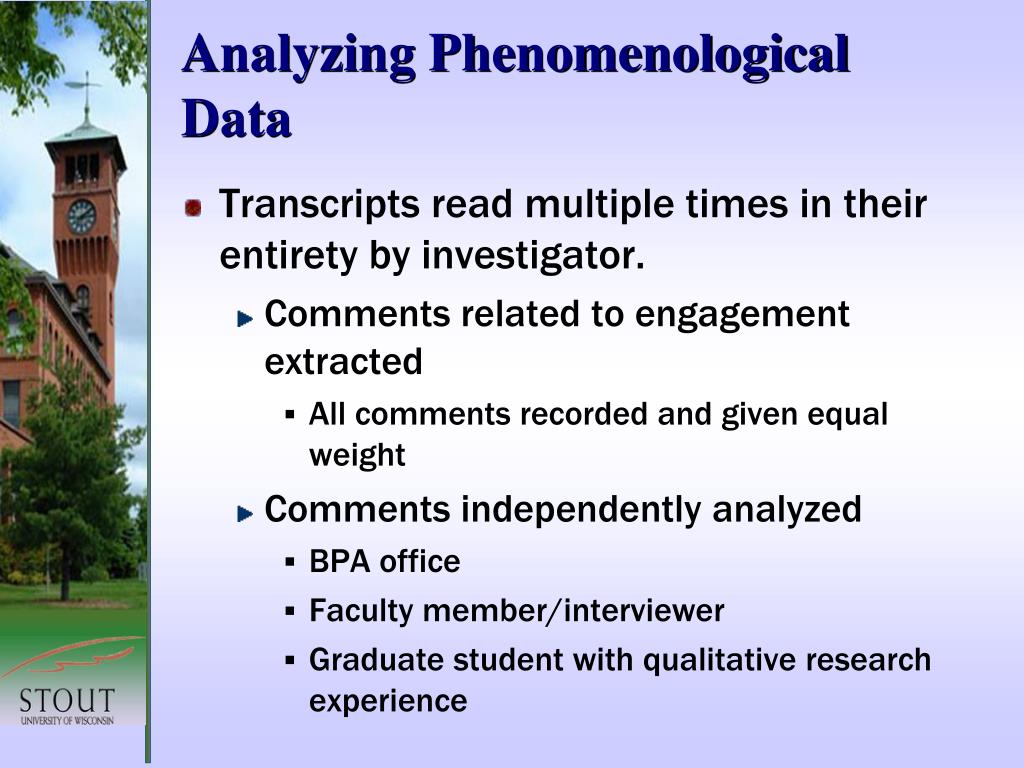 Analyzing Phenomenological Data

Transcripts read multiple times in their entirety by investigator.

Comments related to engagement extracted

All comments recorded and given equal weight

Comments independently analyzed

BPA office

Faculty member/interviewer

Graduate student with qualitative research experience

STOUT
UNIVERSITY OF WISCONSIN